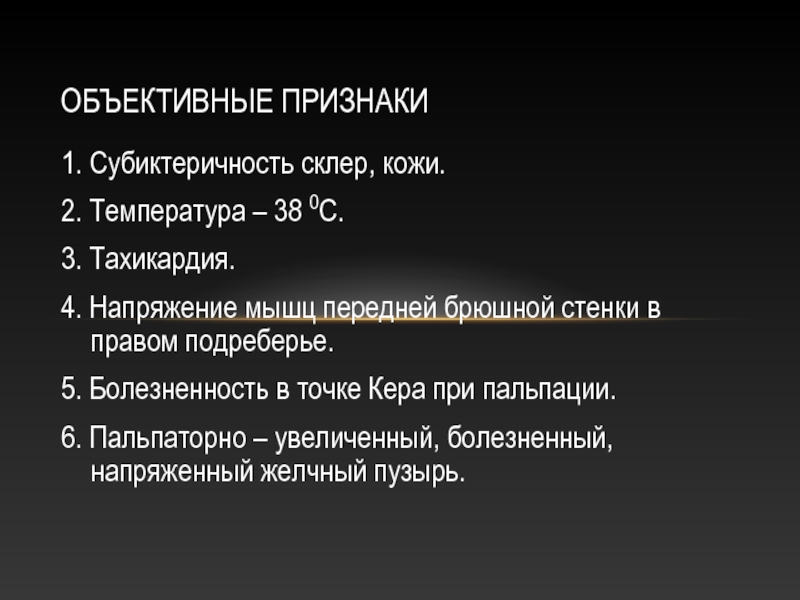 ОБЪЕКТИВНЫЕ ПРИЗНАКИ

1. Субиктеричность склер, кожи.

2. Температура – 38 $^0$С.

3. Тахикардия.

4. Напряжение мышц передней брюшной стенки в правом подреберье.

5. Болезненность в точке Кера при пальпации.

6. Пальпаторно – увеличенный, болезненный, напряженный желчный пузырь.